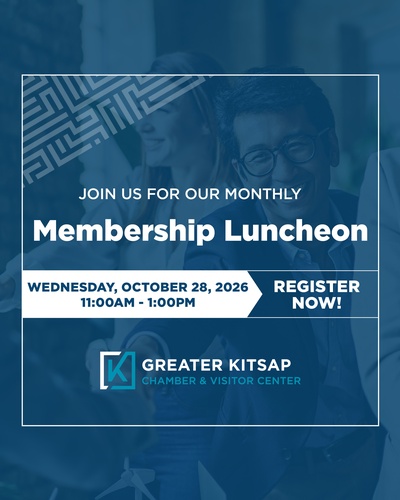 JOIN US FOR OUR MONTHLY

Membership Luncheon

WEDNESDAY, OCTOBER 28, 2026
11:00AM - 1:00PM

REGISTER NOW!

K GREATER KITSAP
CHAMBER & VISITOR CENTER